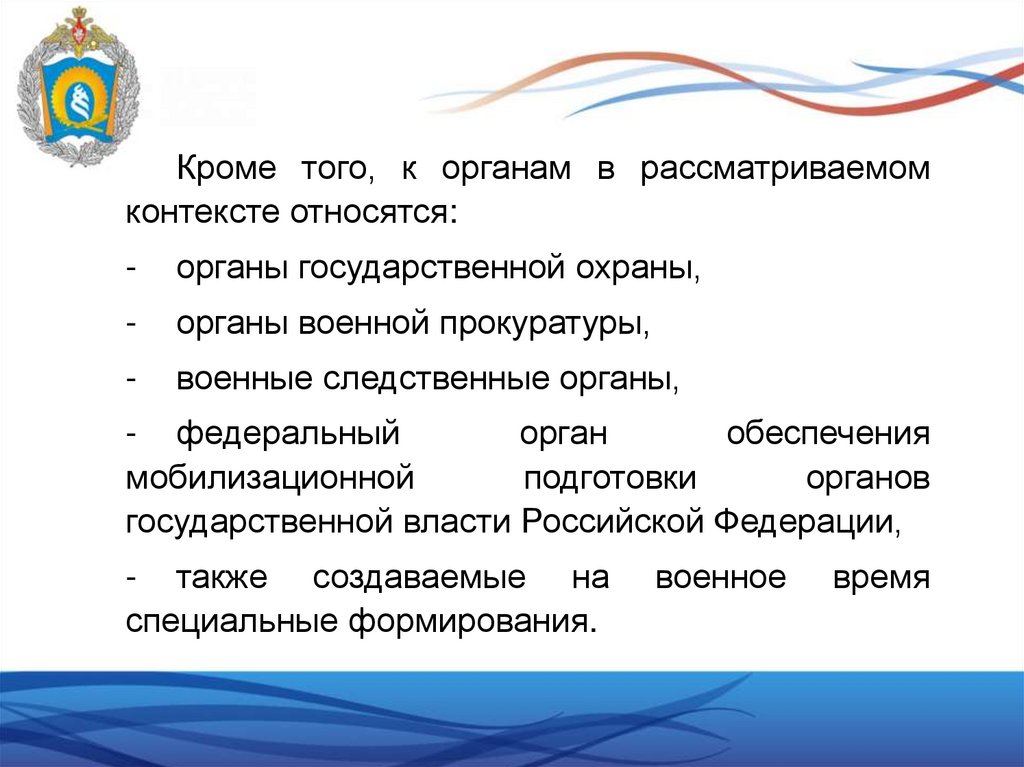 Кроме того, к органам в рассматриваемом контексте относятся:

- органы государственной охраны,

- органы военной прокуратуры,

- военные следственные органы,

- федеральный орган обеспечения мобилизационной подготовки органов государственной власти Российской Федерации,

- также создаваемые на военное время специальные формирования.